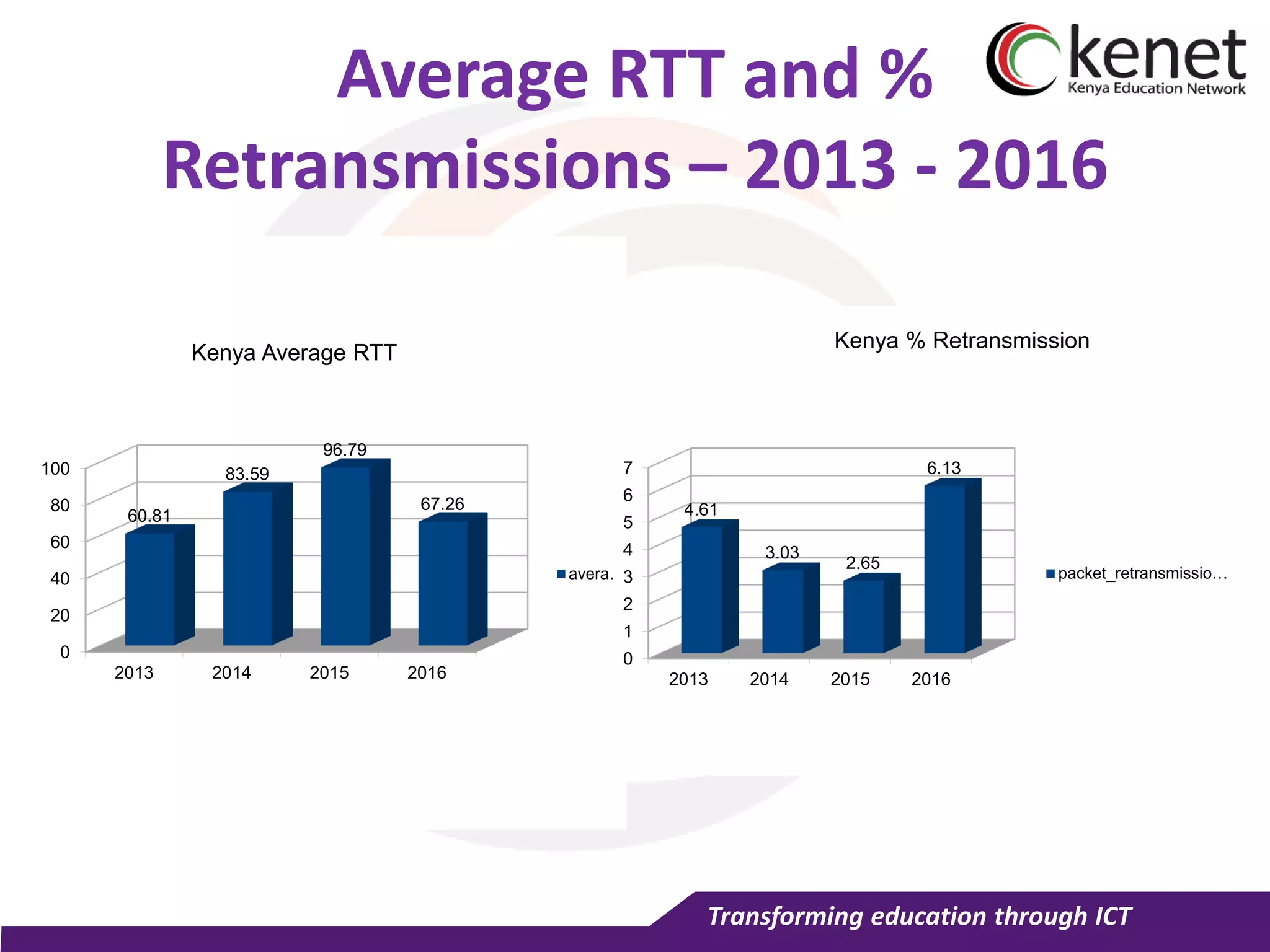 Average RTT and % Retransmissions – 2013 - 2016

kenet
Kenya Education Network

Kenya Average RTT

100
80
60
40
20
0

60.81
83.59
96.79
67.26

2013
2014
2015
2016

avera.

Kenya % Retransmission

7
6
5
4
3
2
1
0

4.61
3.03
2.65
6.13

2013
2014
2015
2016

packet_retransmissio…

Transforming education through ICT